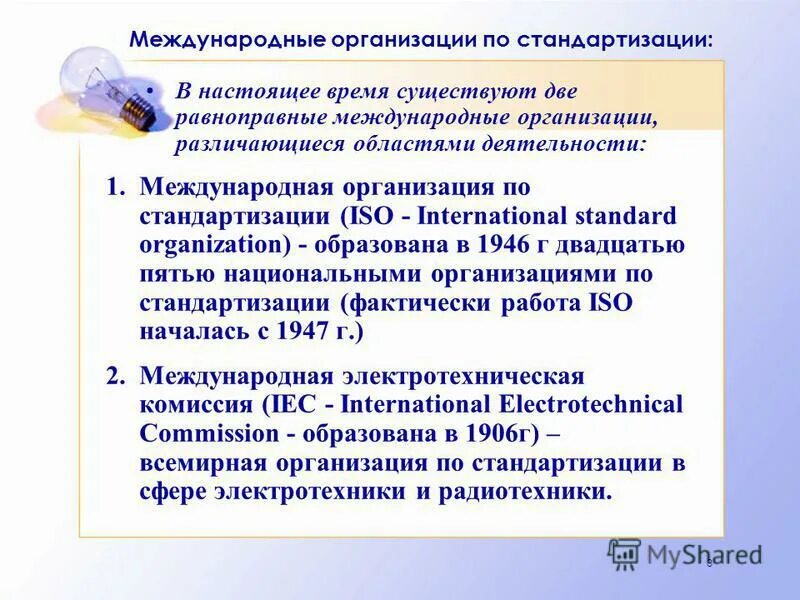 Международные организации по стандартизации:

• В настоящее время существуют две равноправные международные организации, различающиеся областями деятельности:

1. Международная организация по стандартизации (ISO - International standard organization) - образована в 1946 г двадцатью пятью национальными организациями по стандартизации (фактически работа ISO началась с 1947 г.)

2. Международная электротехническая комиссия (IEC - International Electrotechnical Commission - образована в 1906г) – всемирная организация по стандартизации в сфере электротехники и радиотехники.

MyShared

8